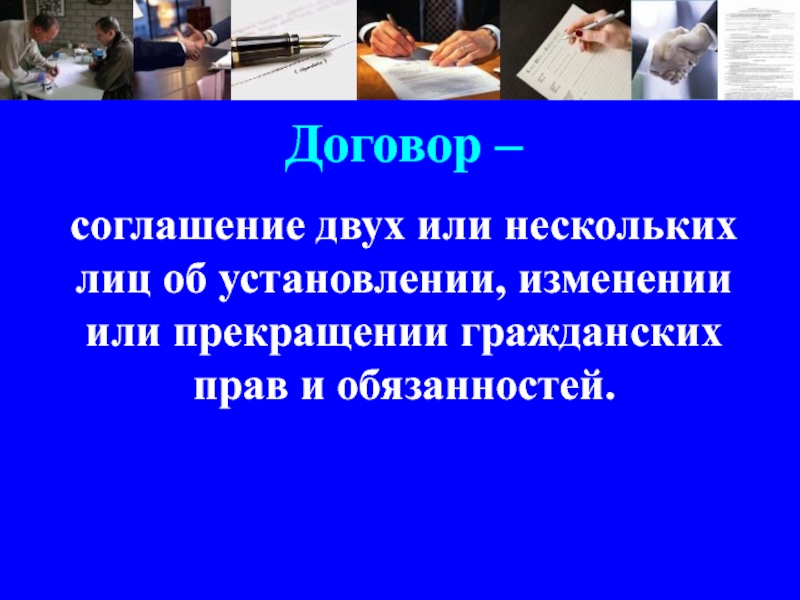 Договор –

соглашение двух или нескольких лиц об установлении, изменении или прекращении гражданских прав и обязанностей.